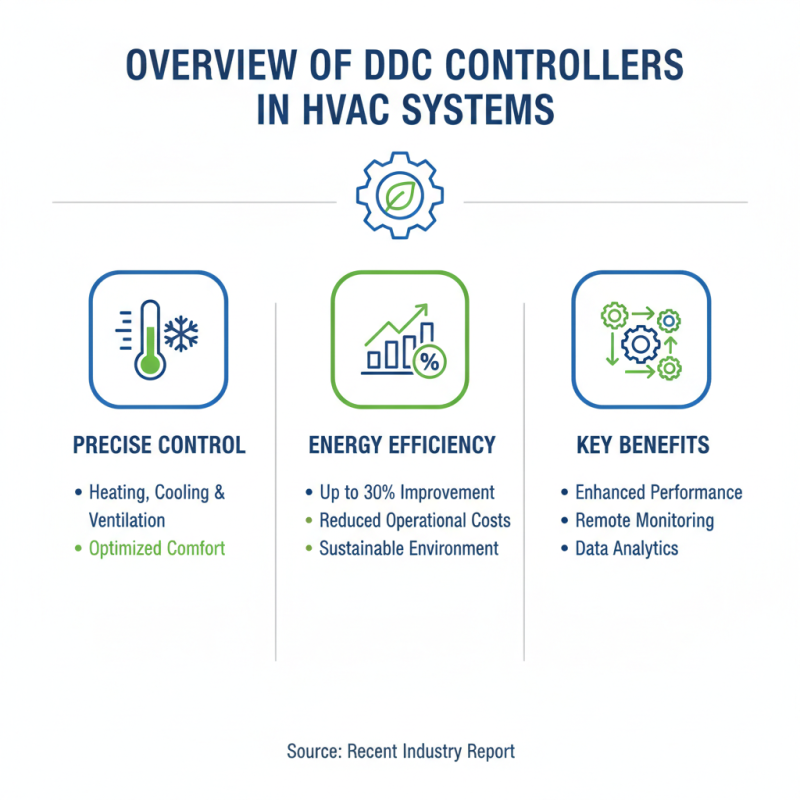 OVERVIEW OF DDC CONTROLLERS IN HVAC SYSTEMS

%

PRECISE CONTROL

• Heating, Cooling & Ventilation
• Optimized Comfort

ENERGY EFFICIENCY

• Up to 30% Improvement
• Reduced Operational Costs
• Sustainable Environment

KEY BENEFITS

• Enhanced Performance
• Remote Monitoring
• Data Analytics

Source: Recent Industry Report